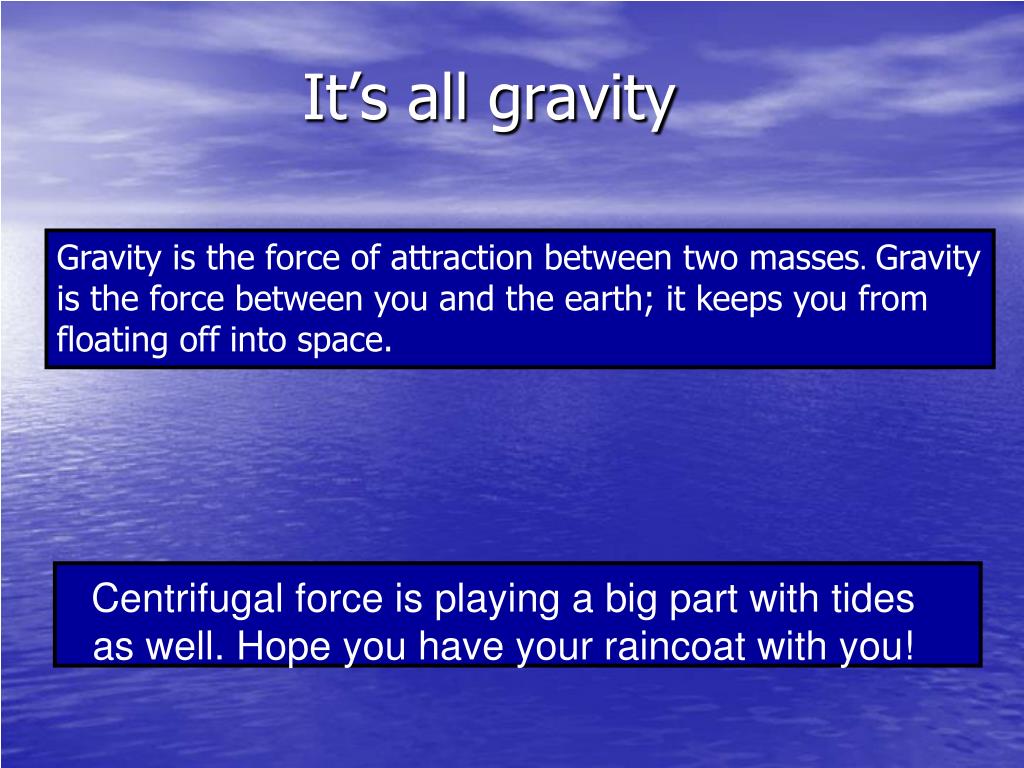 It’s all gravity

Gravity is the force of attraction between two masses. Gravity is the force between you and the earth; it keeps you from floating off into space.

Centrifugal force is playing a big part with tides as well. Hope you have your raincoat with you!